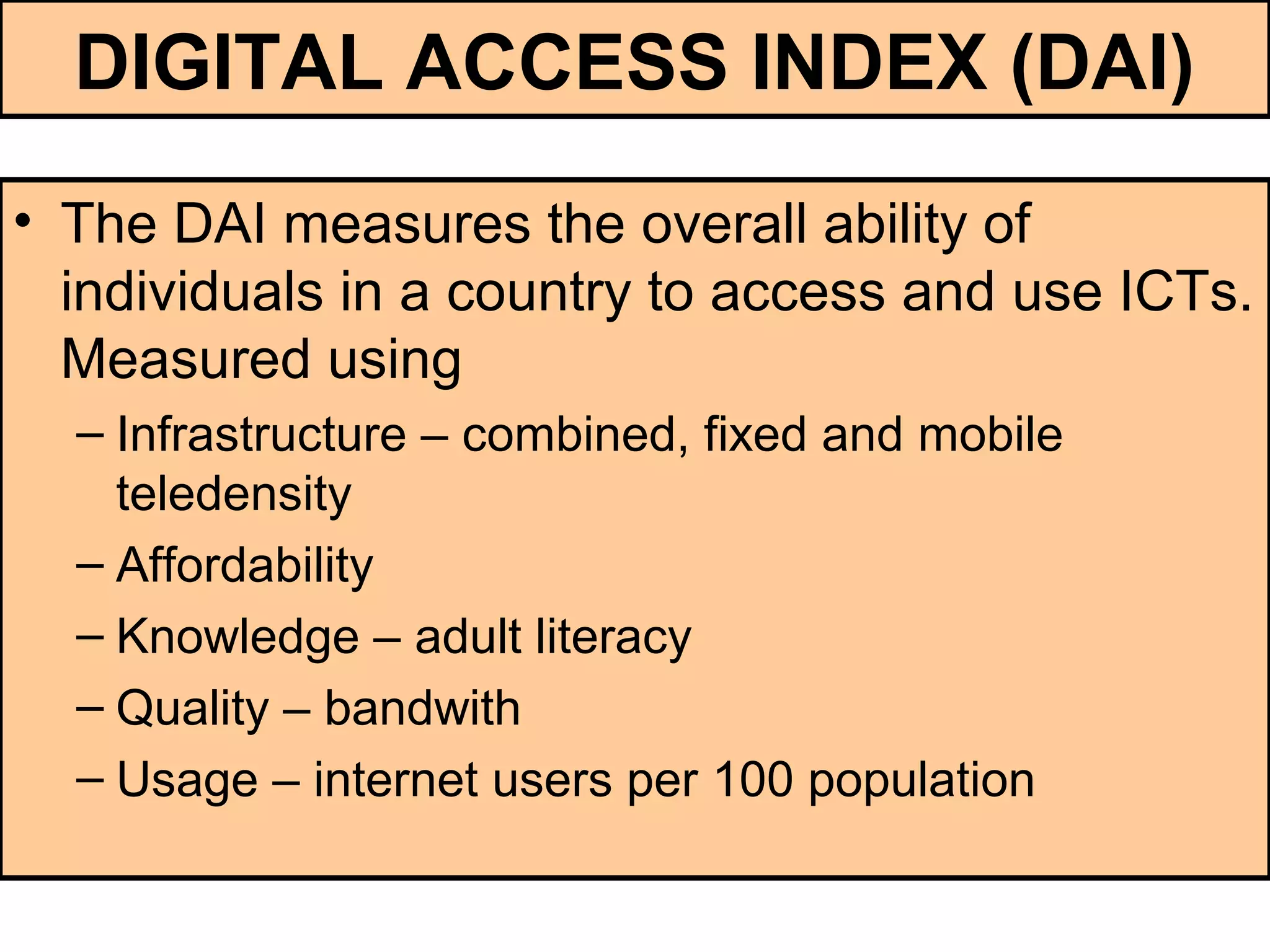 DIGITAL ACCESS INDEX (DAI)

• The DAI measures the overall ability of individuals in a country to access and use ICTs. Measured using

– Infrastructure – combined, fixed and mobile teledensity

– Affordability

– Knowledge – adult literacy

– Quality – bandwith

– Usage – internet users per 100 population